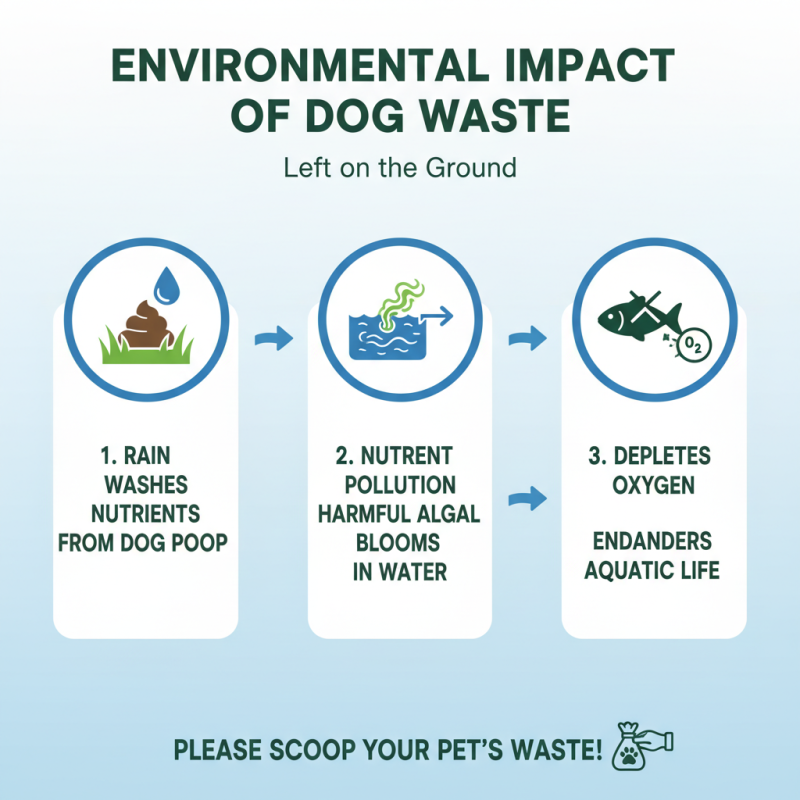 ENVIRONMENTAL IMPACT OF DOG WASTE

Left on the Ground

$O_2$

1. RAIN WASHES NUTRIENTS FROM DOG POOP

2. NUTRENT POLLUTION HARMFUL ALGAL BLOOMS IN WATER

3. DEPLETES OXYGEN

ENDANDERS AQUATIC LIFE

PLEASE SCOOP YOUR PET'S WASTE!